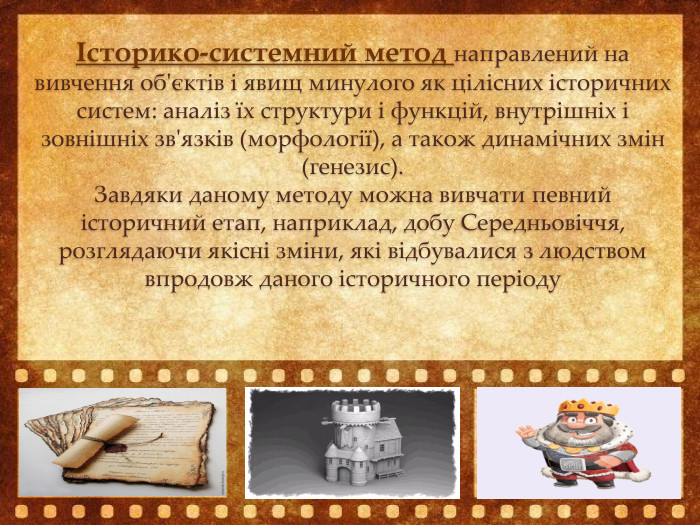 Історико-системний метод направлений на вивчення об'єктів і явищ минулого як цілісних історичних систем: аналіз їх структури і функцій, внутрішніх і зовнішніх зв'язків (морфології), а також динамічних змін (генезис).
Завдяки даному методу можна вивчати певний історичний етап, наприклад, добу Середньовіччя, розглядаючи якісні зміни, які відбувалися з людством впродовж даного історичного періоду